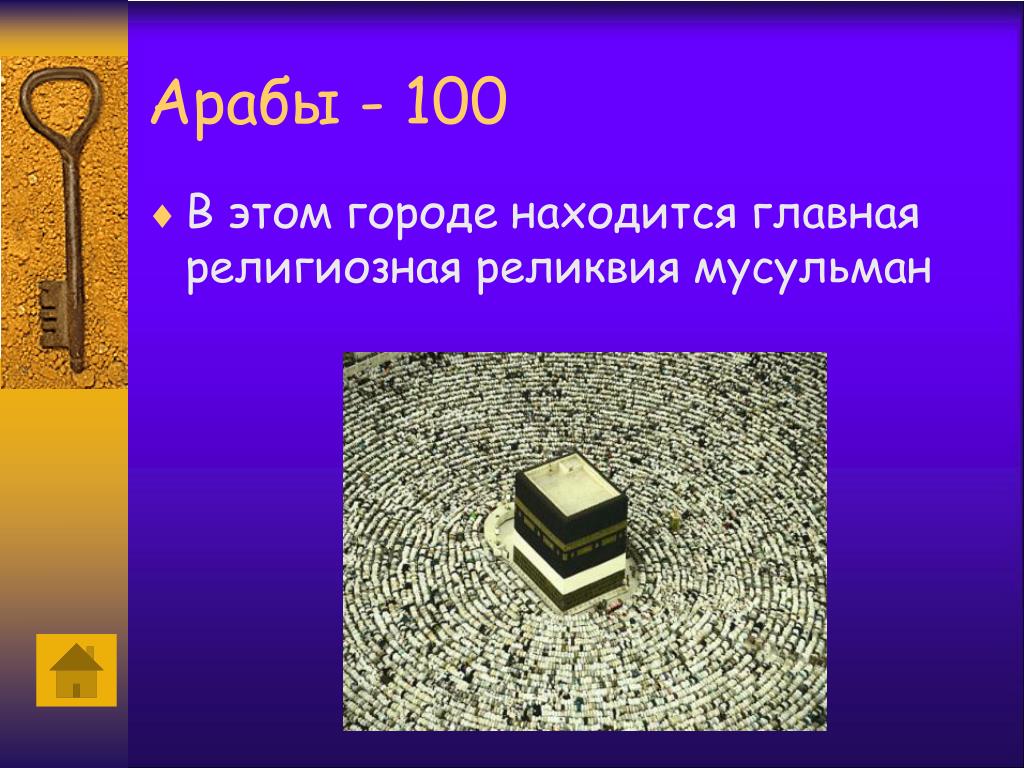 Арабы - 100

В этом городе находится главная религиозная реликвия мусульман